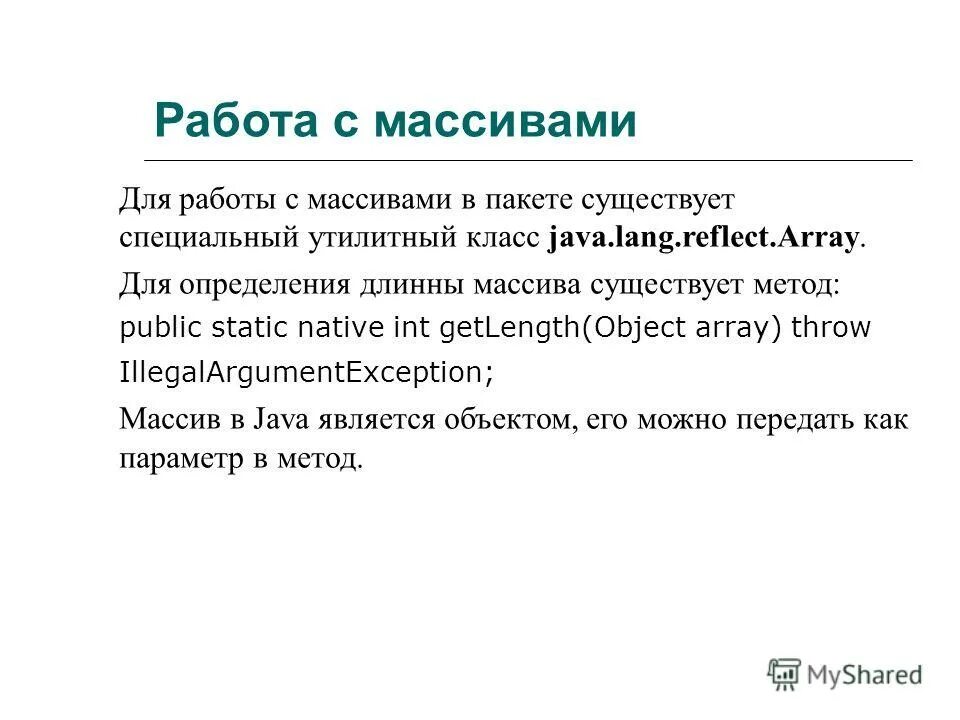 Работа с массивами

Для работы с массивами в пакете существует специальный утилитный класс java.lang.reflect.Array.

Для определения длинны массива существует метод:

public static native int getLength(Object array) throw IllegalArgumentException;

Массив в Java является объектом, его можно передать как параметр в метод.

MyShared